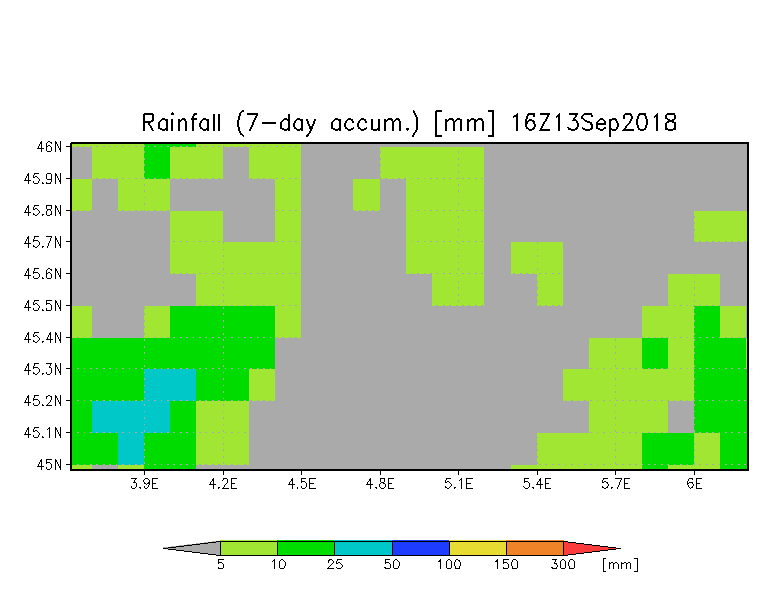 Rainfall (7-day accum.) [mm] 16Z13Sep2018

46N
45.9N
45.8N
45.7N
45.6N
45.5N
45.4N
45.3N
45.2N
45.1N
45N

3.9E 4.2E 4.5E 4.8E 5.1E 5.4E 5.7E 6E

5 10 25 50 100 150 300 [mm]